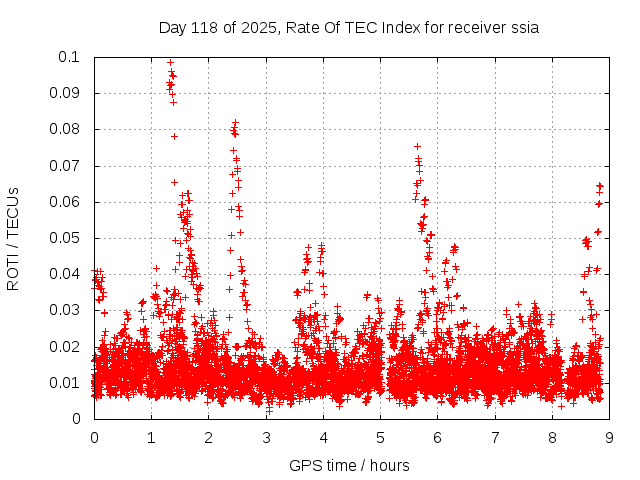 Day 118 of 2025, Rate Of TEC Index for receiver ssia

ROTI / TECUs

0.1
0.09
0.08
0.07
0.06
0.05
0.04
0.03
0.02
0.01
0

0 1 2 3 4 5 6 7 8 9

GPS time / hours